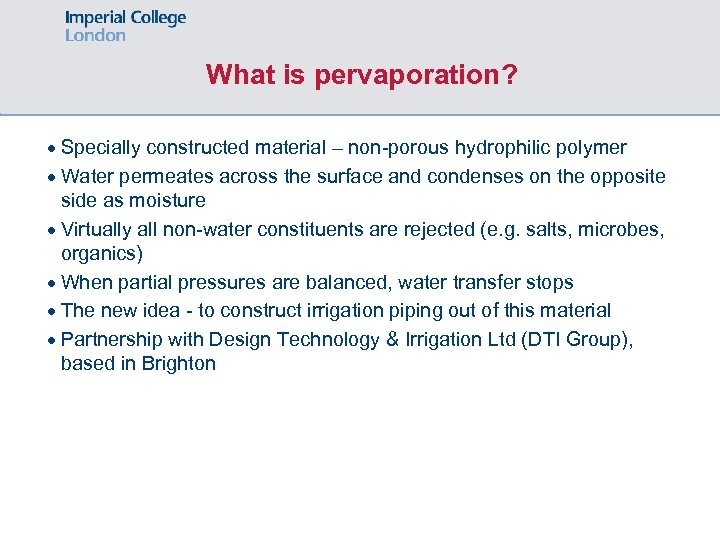 Imperial College
London

What is pervaporation?

• Specially constructed material – non-porous hydrophilic polymer
• Water permeates across the surface and condenses on the opposite side as moisture
• Virtually all non-water constituents are rejected (e.g. salts, microbes, organics)
• When partial pressures are balanced, water transfer stops
• The new idea - to construct irrigation piping out of this material
• Partnership with Design Technology & Irrigation Ltd (DTI Group), based in Brighton